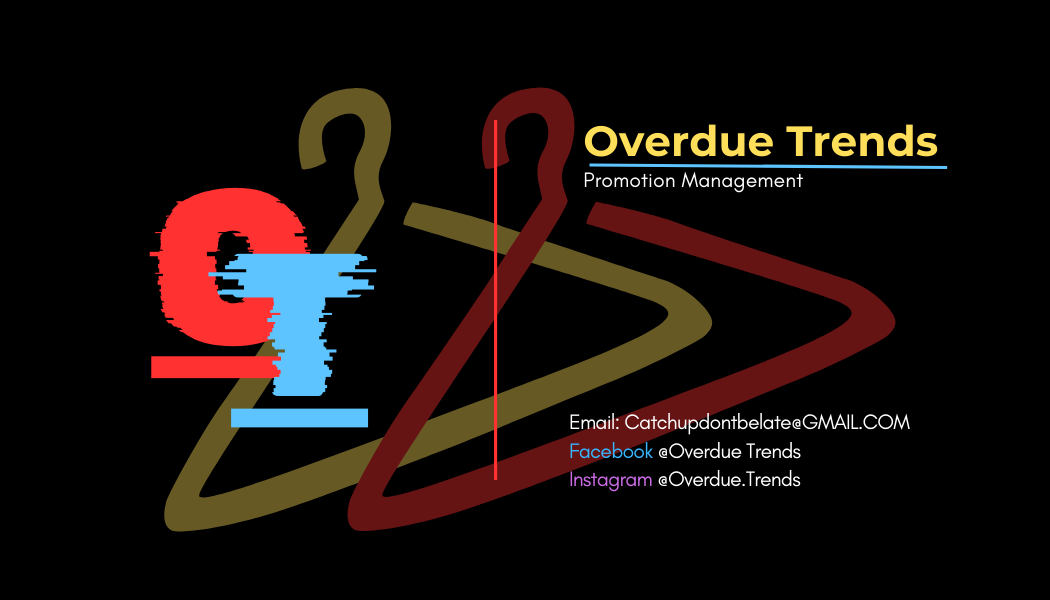 OT

Overdue Trends

Promotion Management

Email: Catchupdontbelate@GMAIL.COM
Facebook @Overdue Trends
Instagram @Overdue.Trends